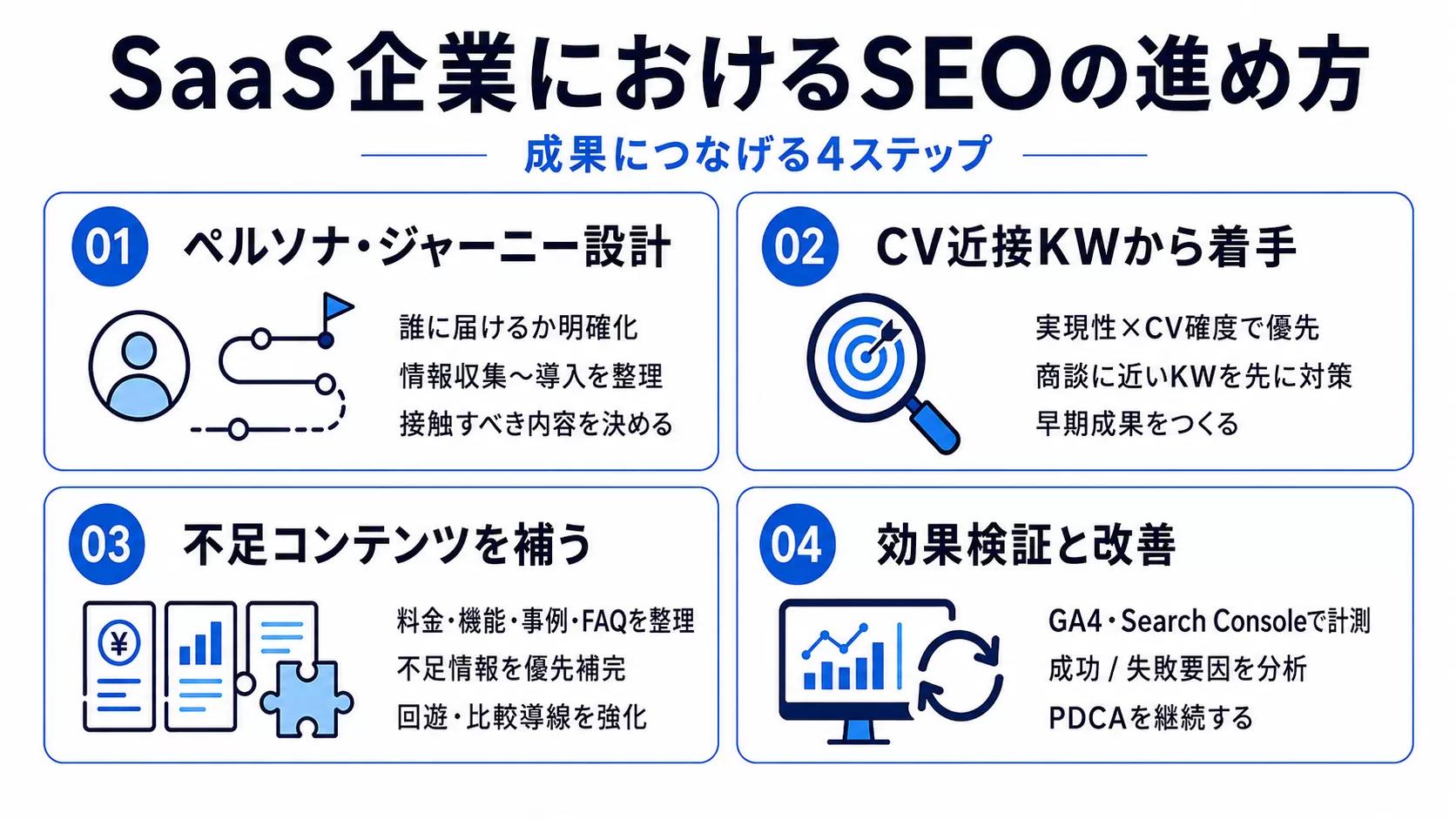 SaaS企業におけるSEOの進め方

成果につなげる4ステップ

01 ペルソナ・ジャーニー設計

誰に届けるか明確化
情報収集〜導入を整理
接触すべき内容を決める

02 CV近接KWから着手

実現性×CV確度で優先
商談に近いKWを先に対策
早期成果をつくる

03 不足コンテンツを補う

¥

料金・機能・事例・FAQを整理
不足情報を優先補完
回遊・比較導線を強化

04 効果検証と改善

GA4・Search Consoleで計測
成功 / 失敗要因を分析
PDCAを継続する